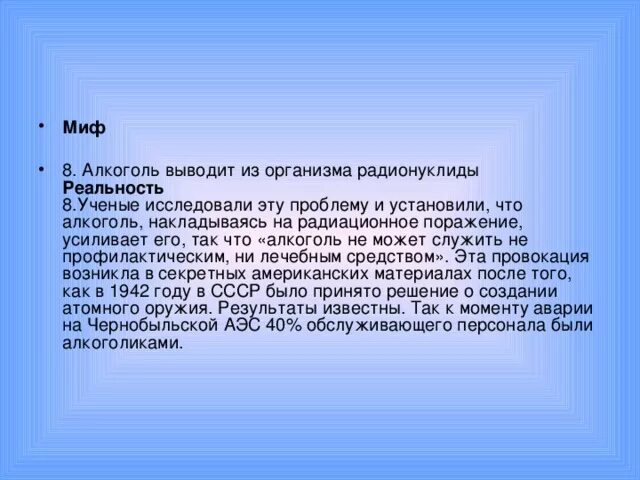 • Миф

• 8. Алкоголь выводит из организма радионуклиды
Реальность
8.Ученые исследовали эту проблему и установили, что алкоголь, накладываясь на радиационное поражение, усиливает его, так что «алкоголь не может служить не профилактическим, ни лечебным средством». Эта провокация возникла в секретных американских материалах после того, как в 1942 году в СССР было принято решение о создании атомного оружия. Результаты известны. Так к моменту аварии на Чернобыльской АЭС 40% обслуживающего персонала были алкоголиками.